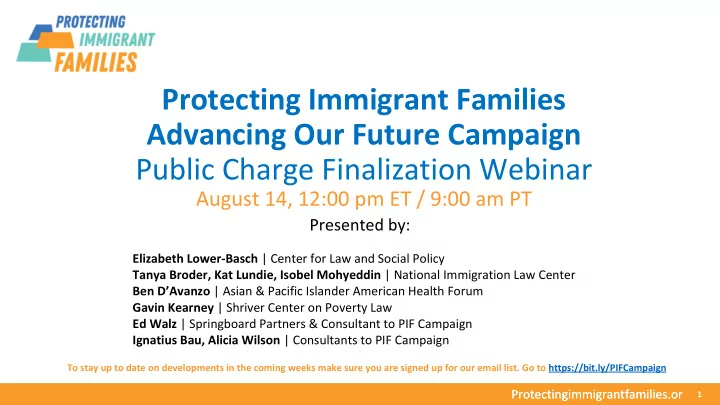 PROTECTING IMMIGRANT FAMILIES

Protecting Immigrant Families Advancing Our Future Campaign
Public Charge Finalization Webinar
August 14, 12:00 pm ET / 9:00 am PT
Presented by:

Elizabeth Lower-Basch | Center for Law and Social Policy
Tanya Broder, Kat Lundie, Isobel Mohyeddin | National Immigration Law Center
Ben D'Avanzo | Asian & Pacific Islander American Health Forum
Gavin Kearney | Shriver Center on Poverty Law
Ed Walz | Springboard Partners & Consultant to PIF Campaign
Ignatius Bau, Alicia Wilson | Consultants to PIF Campaign

To stay up to date on developments in the coming weeks make sure you are signed up for our email list. Go to https://bit.ly/PIFCampaign

Protectingimmigrantfamilies.or 1